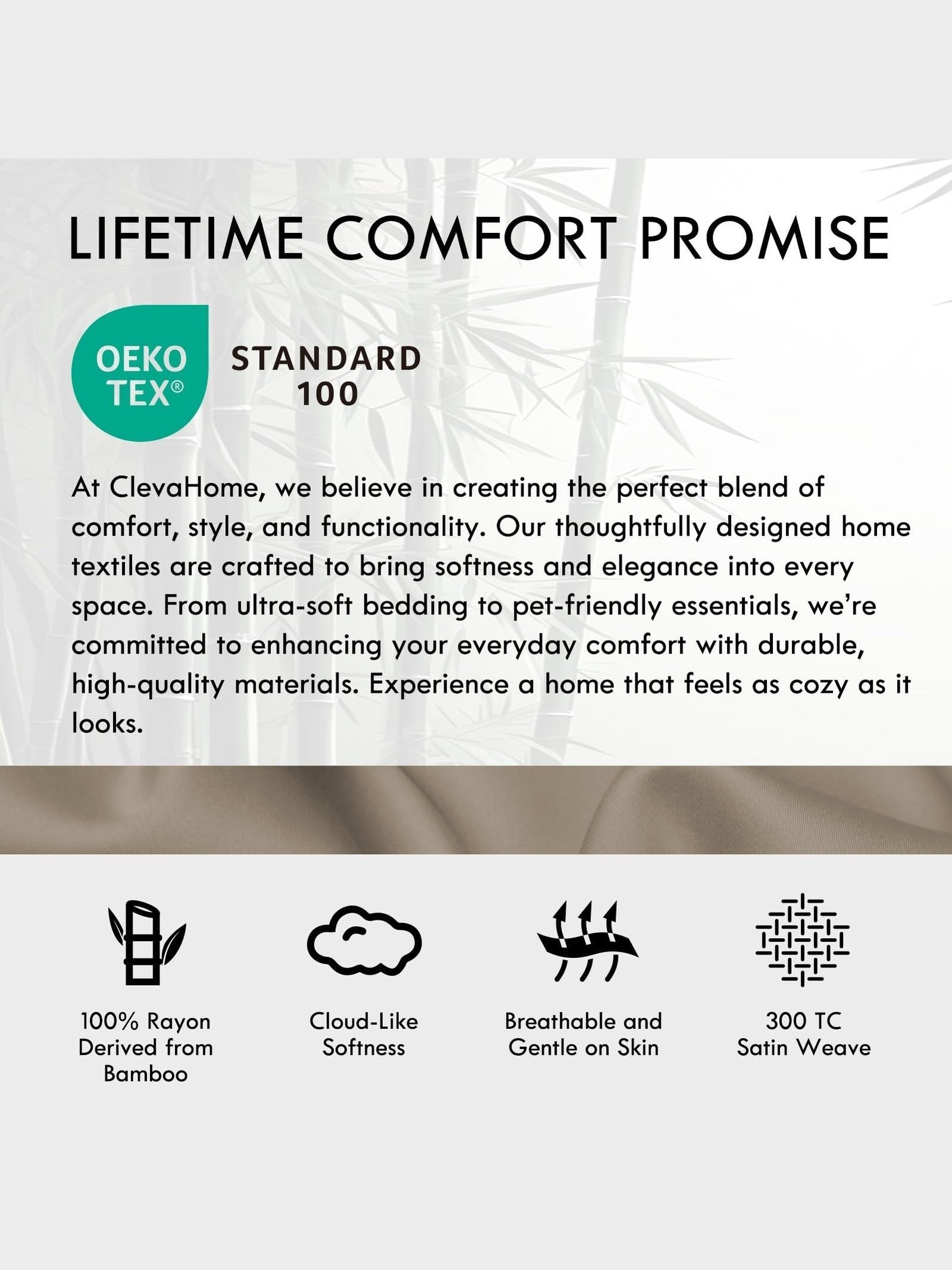 LIFETIME COMFORT PROMISE

OEKO TEX®

STANDARD 100

At ClevaHome, we believe in creating the perfect blend of comfort, style, and functionality. Our thoughtfully designed home textiles are crafted to bring softness and elegance into every space. From ultra-soft bedding to pet-friendly essentials, we're committed to enhancing your everyday comfort with durable, high-quality materials. Experience a home that feels as cozy as it looks.

100% Rayon Derived from Bamboo

Cloud-Like Softness

Breathable and Gentle on Skin

300 TC Satin Weave